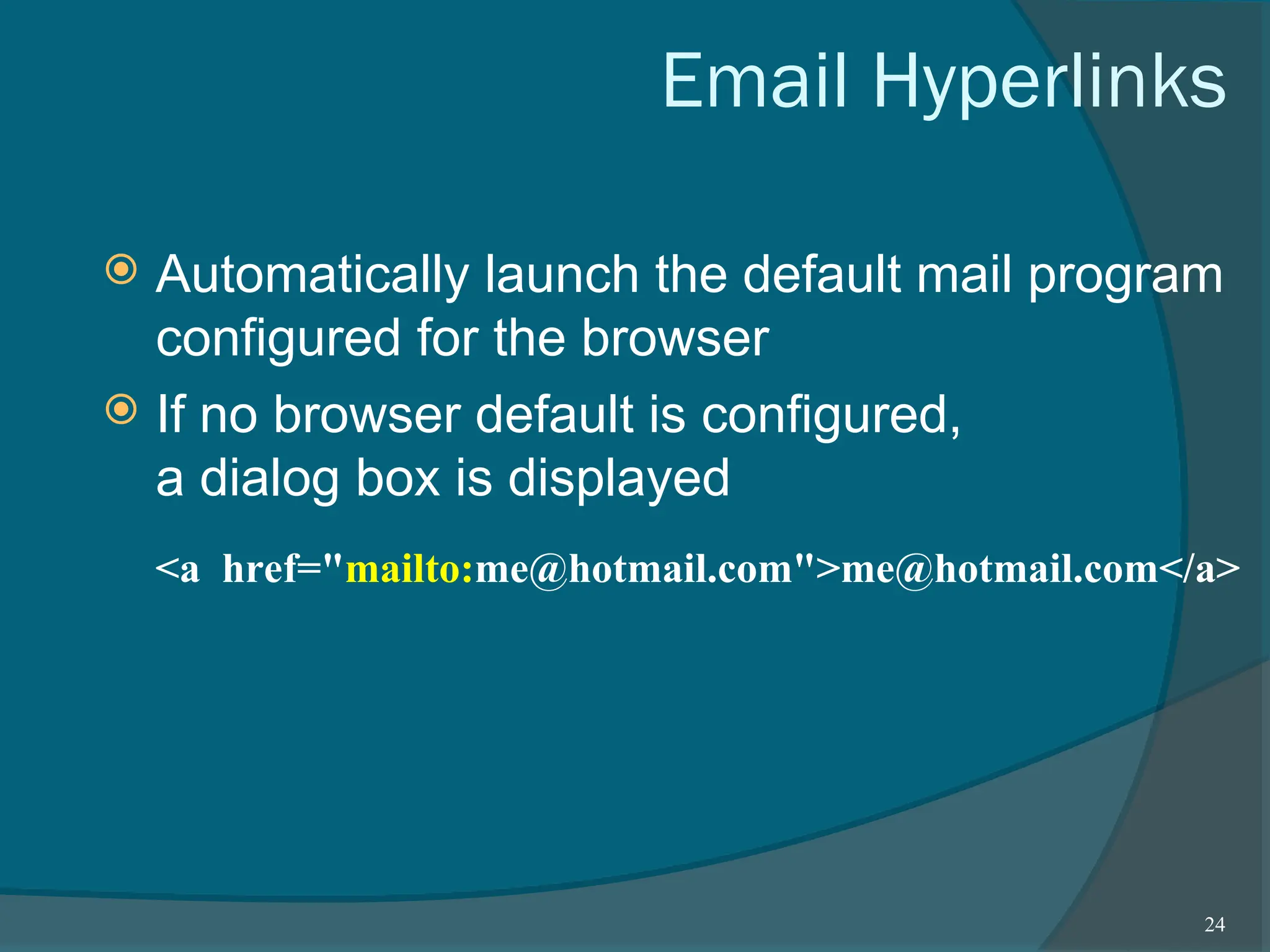 Email Hyperlinks

Automatically launch the default mail program configured for the browser

If no browser default is configured, a dialog box is displayed

<a href="mailto:me@hotmail.com">me@hotmail.com</a>

24